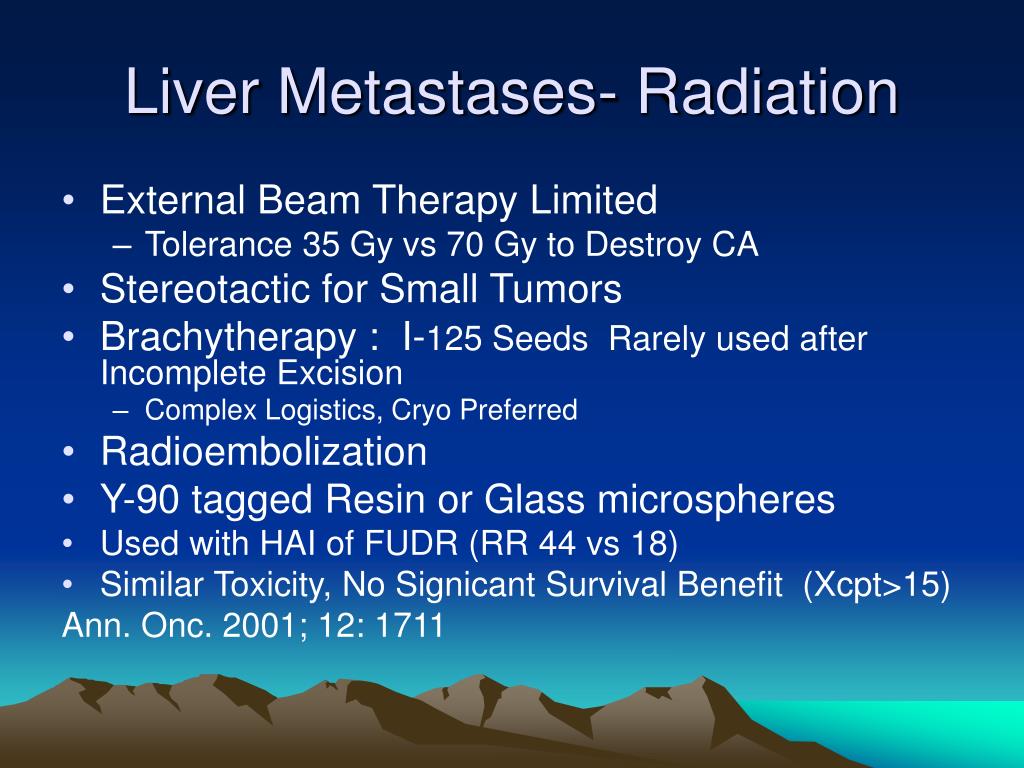 Liver Metastases- Radiation

• External Beam Therapy Limited
  – Tolerance 35 Gy vs 70 Gy to Destroy CA
• Stereotactic for Small Tumors
• Brachytherapy : I-125 Seeds Rarely used after Incomplete Excision
  – Complex Logistics, Cryo Preferred
• Radioembolization
• Y-90 tagged Resin or Glass microspheres
• Used with HAI of FUDR (RR 44 vs 18)
• Similar Toxicity, No Signicant Survival Benefit (Xcpt>15)
Ann. Onc. 2001; 12: 1711